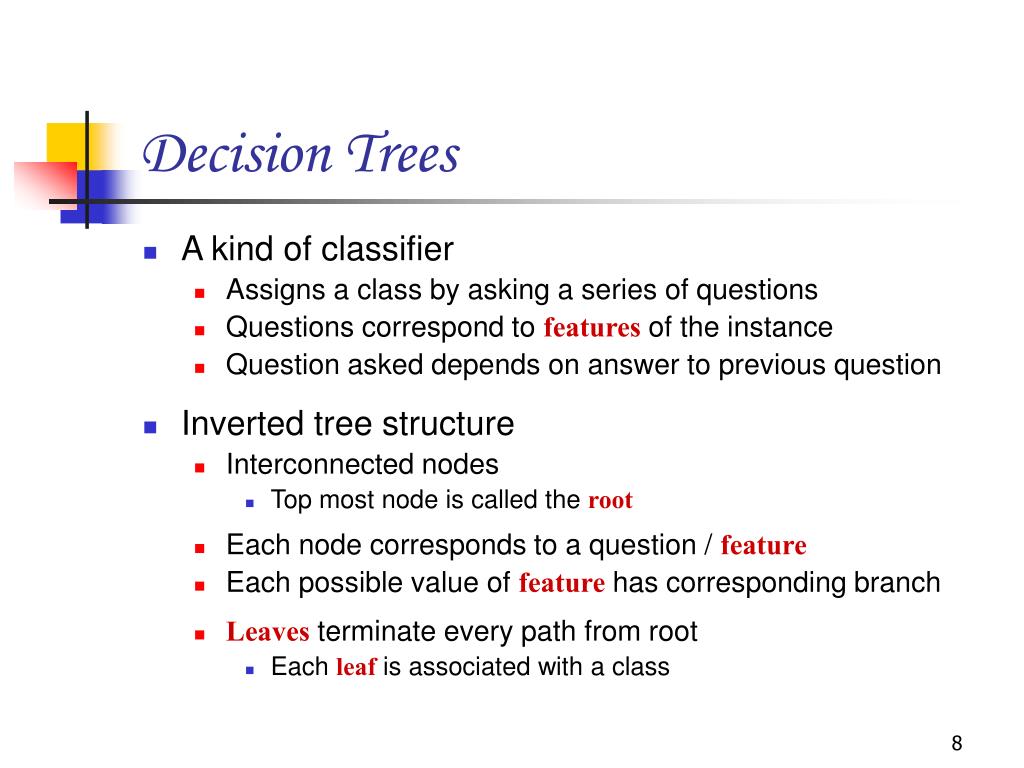 Decision Trees

A kind of classifier
Assigns a class by asking a series of questions
Questions correspond to features of the instance
Question asked depends on answer to previous question

Inverted tree structure
Interconnected nodes
Top most node is called the root

Each node corresponds to a question / feature
Each possible value of feature has corresponding branch

Leaves terminate every path from root
Each leaf is associated with a class

8